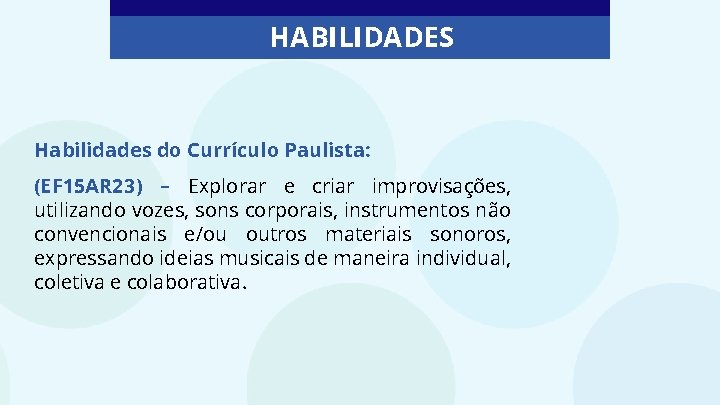 HABILIDADES

Habilidades do Currículo Paulista:

(EF15AR23) – Explorar e criar improvisações, utilizando vozes, sons corporais, instrumentos não convencionais e/ou outros materiais sonoros, expressando ideias musicais de maneira individual, coletiva e colaborativa.